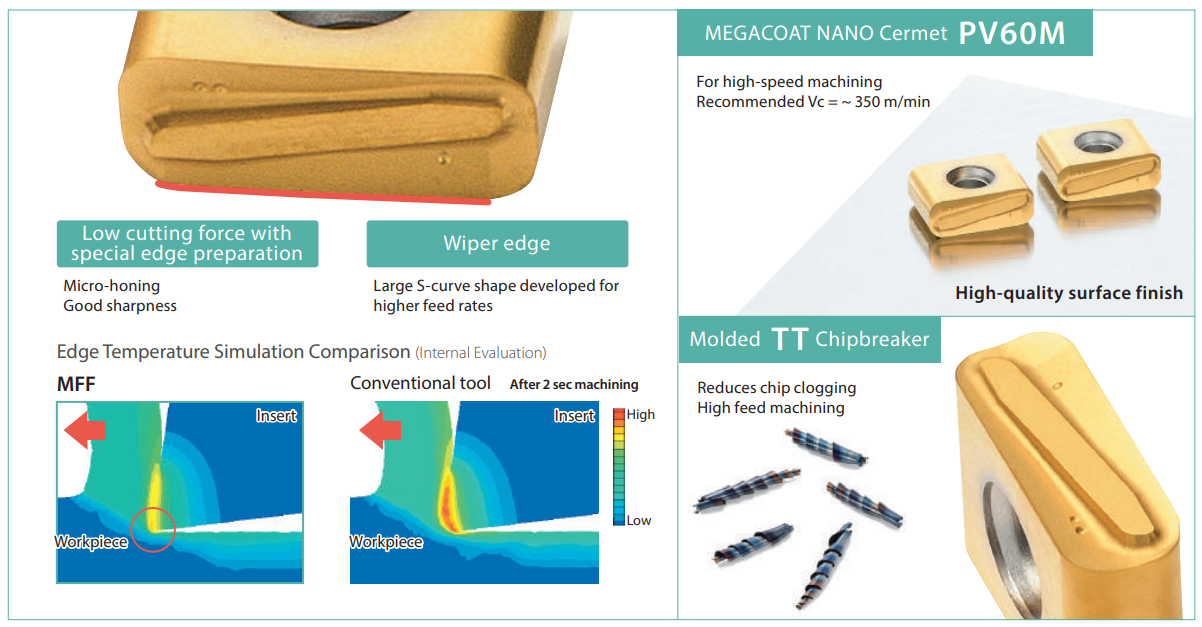 Low cutting force with special edge preparation

Micro-honing
Good sharpness

Wiper edge

Large S-curve shape developed for higher feed rates

Edge Temperature Simulation Comparison (Internal Evaluation)

MFF

Insert

Workpiece

Conventional tool After 2 sec machining

Insert

Workpiece

High

Low

MEGACOAT NANO Cermet PV60M

For high-speed machining
Recommended Vc = ~ 350 m/min

High-quality surface finish

Molded TT Chipbreaker

Reduces chip clogging
High feed machining